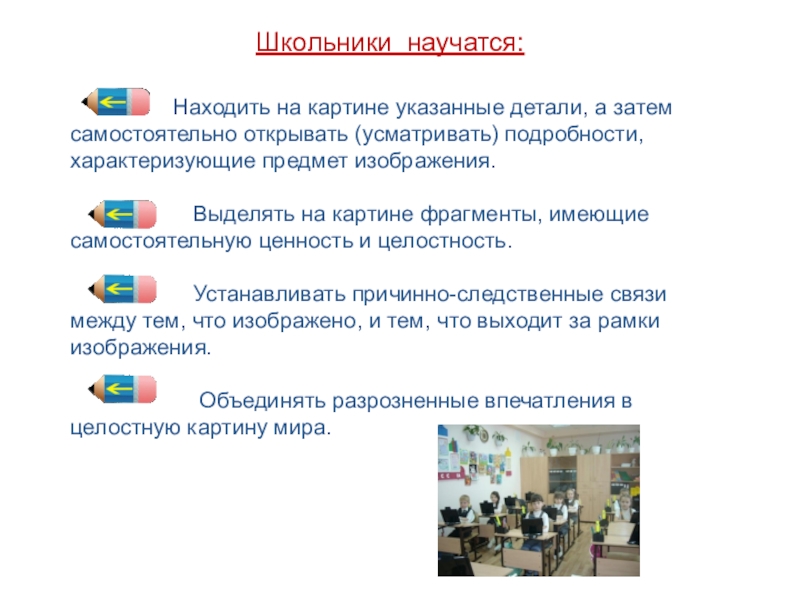 Школьники научатся:

Находить на картине указанные детали, а затем самостоятельно открывать (усматривать) подробности, характеризующие предмет изображения.

Выделять на картине фрагменты, имеющие самостоятельную ценность и целостность.

Устанавливать причинно-следственные связи между тем, что изображено, и тем, что выходит за рамки изображения.

Объединять разрозненные впечатления в целостную картину мира.